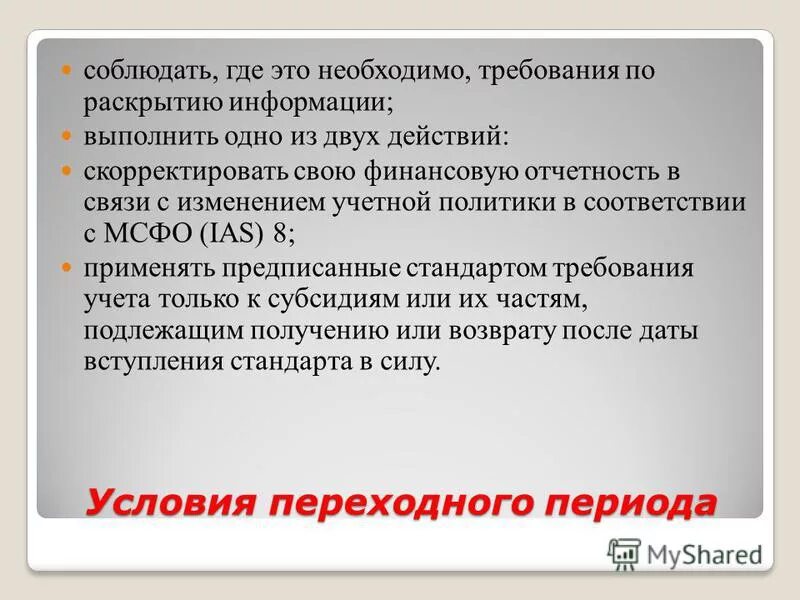 соблюдать, где это необходимо, требования по раскрытию информации;

выполнить одно из двух действий:

скорректировать свою финансовую отчетность в связи с изменением учетной политики в соответствии с МСФО (IAS) 8;

применять предписанные стандартом требования учета только к субсидиям или их частям, подлежащим получению или возврату после даты вступления стандарта в силу.

Условия переходного периода

MyShared